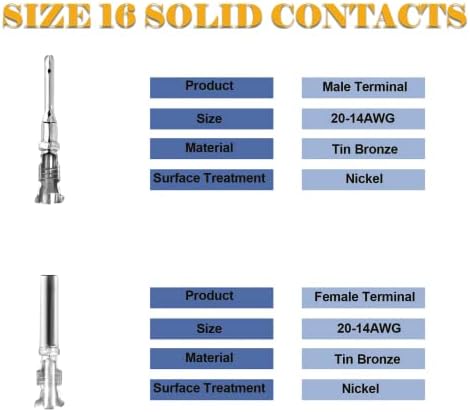 SIZE 16 SOLID CONTACTS

| Product | Male Terminal |
|---|---|
| Size | 20-14AWG |
| Material | Tin Bronze |
| Surface Treatment | Nickel |

| Product | Female Terminal |
|---|---|
| Size | 20-14AWG |
| Material | Tin Bronze |
| Surface Treatment | Nickel |